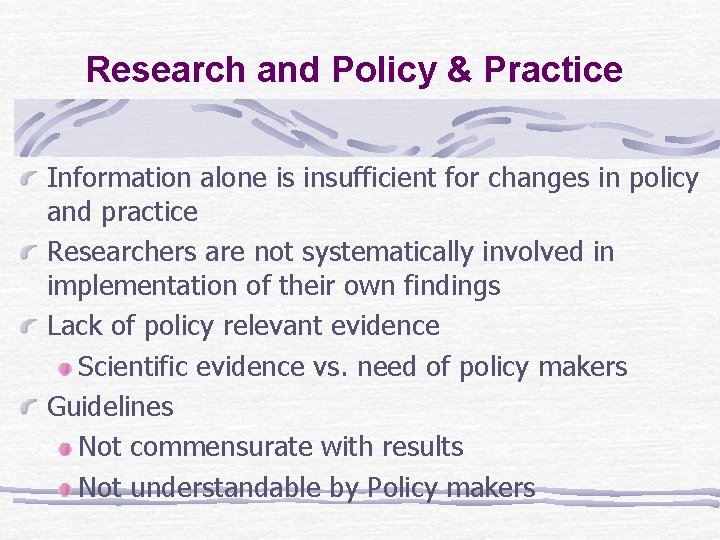 Research and Policy & Practice

Information alone is insufficient for changes in policy and practice

Researchers are not systematically involved in implementation of their own findings

Lack of policy relevant evidence

Scientific evidence vs. need of policy makers

Guidelines

Not commensurate with results

Not understandable by Policy makers